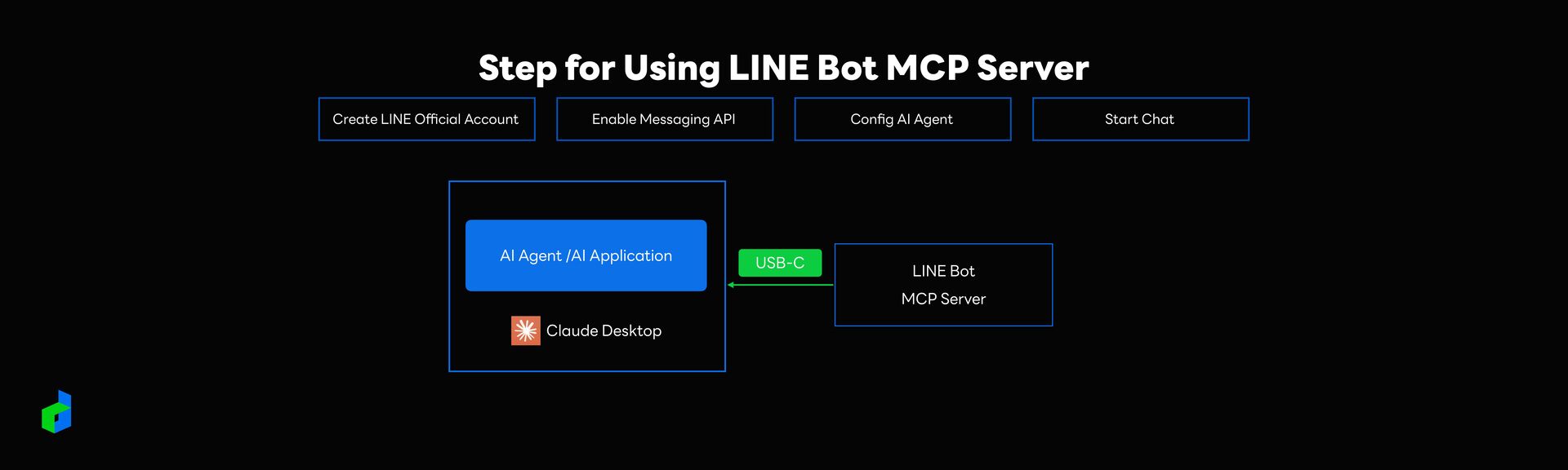 Step for Using LINE Bot MCP Server

Create LINE Official Account

Enable Messaging API

Config AI Agent

Start Chat

AI Agent /AI Application

Claude Desktop

USB-C

LINE Bot
MCP Server